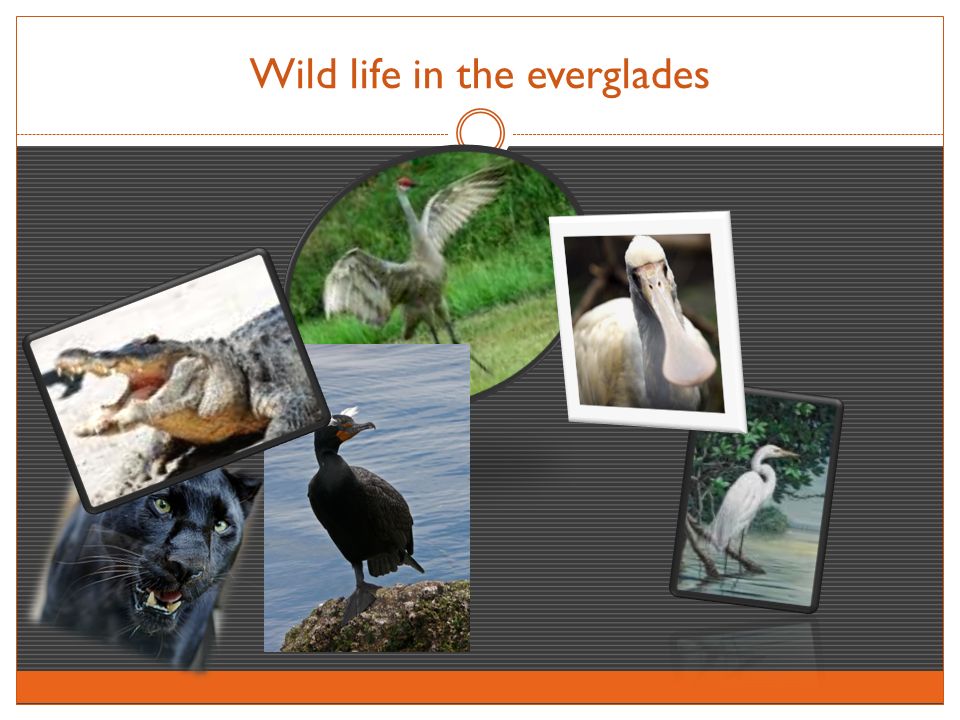 Wild life in the everglades